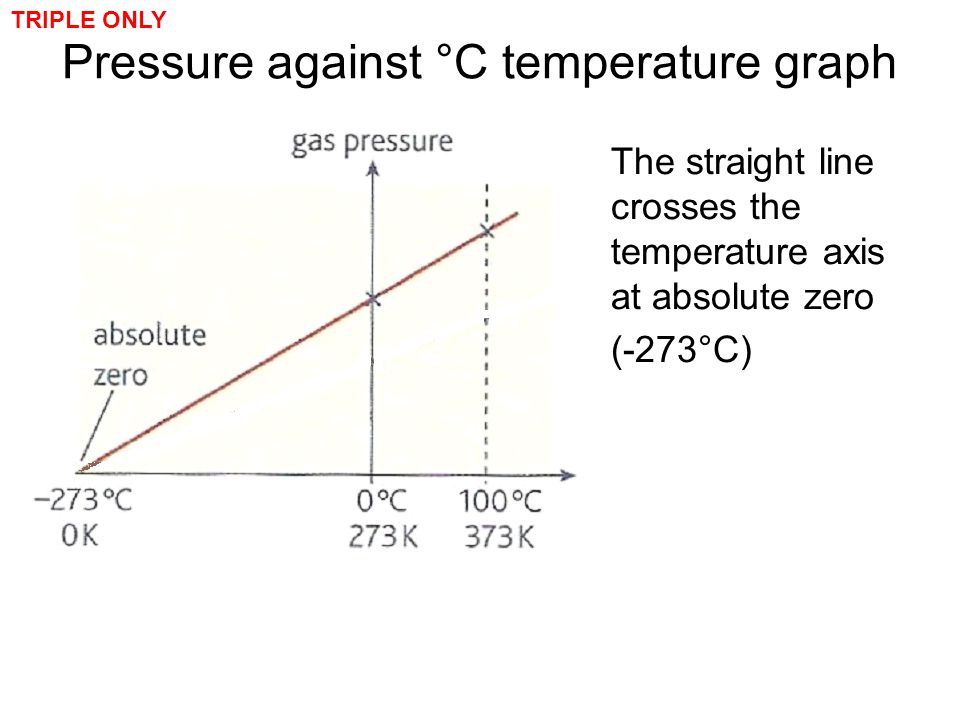 TRIPLE ONLY

Pressure against °C temperature graph

gas pressure

absolute zero

−273°C
0K

0°C
273K

100°C
373K

The straight line crosses the temperature axis at absolute zero (-273°C)